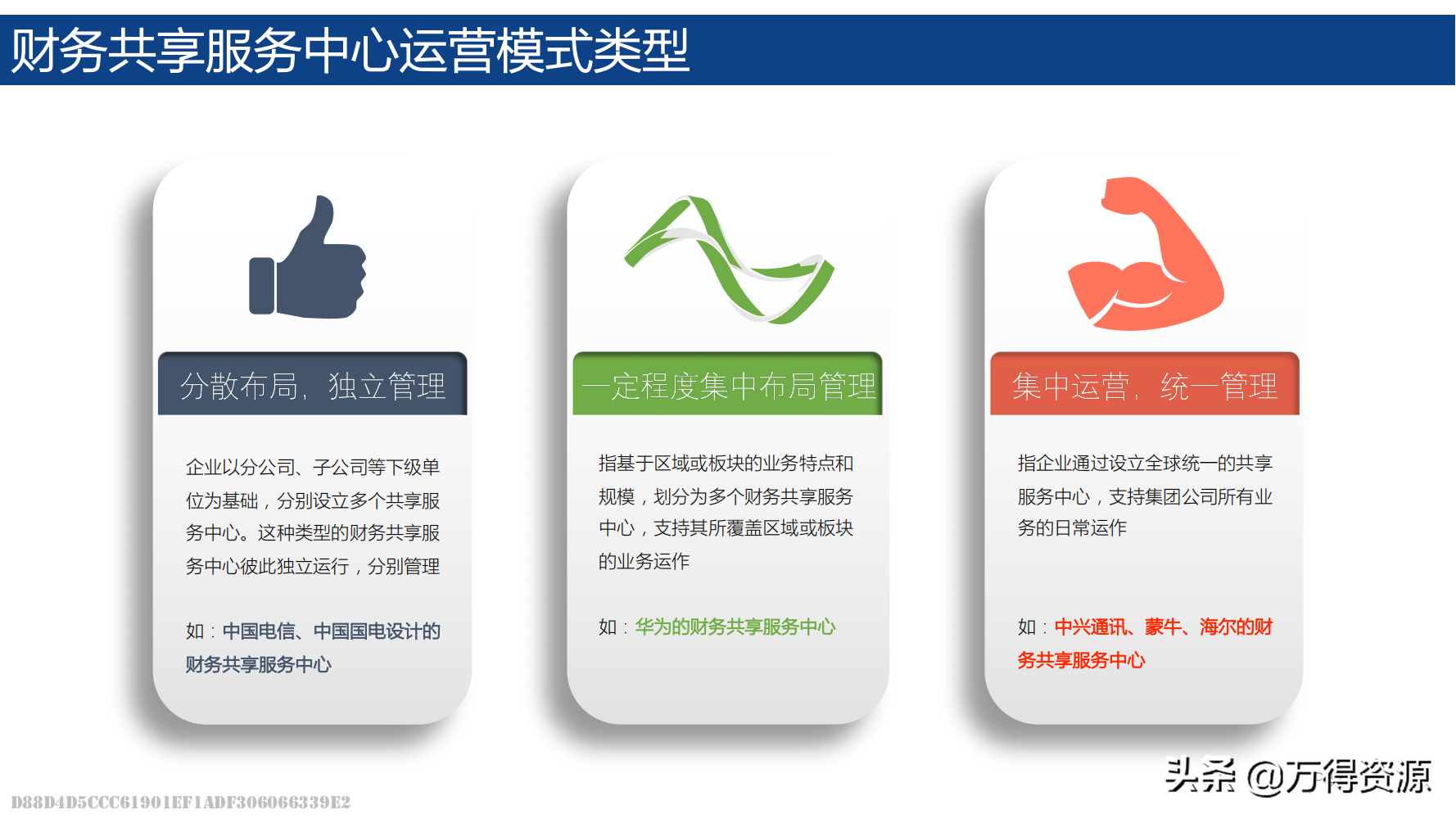 财务共享服务中心运营模式类型

分散布局，独立管理

企业以分公司、子公司等下级单位为基础，分别设立多个共享服务中心。这种类型的财务共享服务中心彼此独立运行，分别管理

如：中国电信、中国国电设计的财务共享服务中心

一定程度集中布局管理

指基于区域或板块的业务特点和规模，划分为多个财务共享服务中心，支持其所覆盖区域或板块的业务运作

如：华为的财务共享服务中心

集中运营，统一管理

指企业通过设立全球统一的共享服务中心，支持集团公司所有业务的日常运作

如：中兴通讯、蒙牛、海尔的财务共享服务中心

头条 @万得资源

D88D4D5CCC61901EF1ADF306066339E2